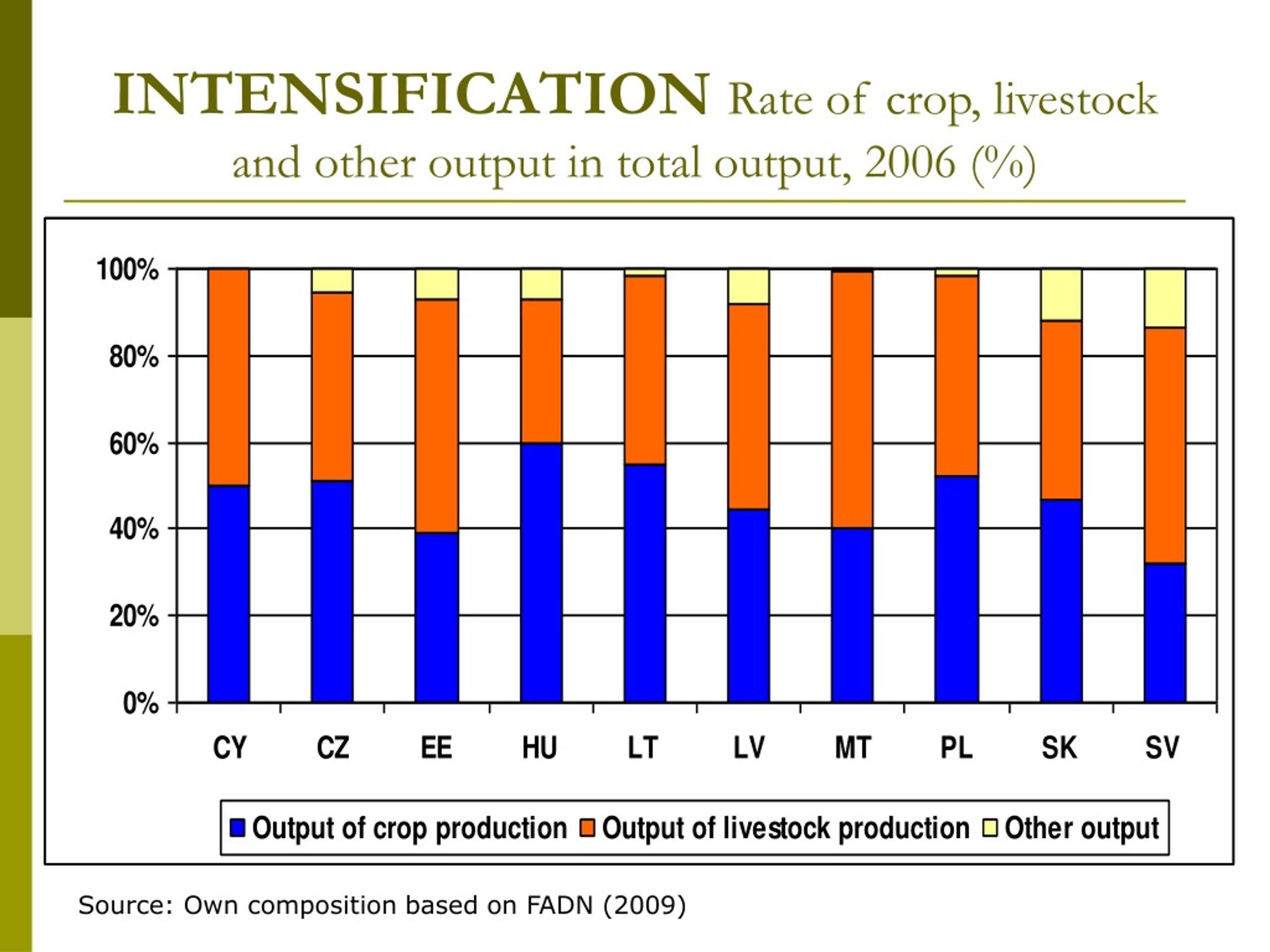 INTENSIFICATION Rate of crop, livestock and other output in total output, 2006 (%)

100%
80%
60%
40%
20%
0%

CY CZ EE HU LT LV MT PL SK SV

Output of crop production Output of livestock production Other output

Source: Own composition based on FADN (2009)